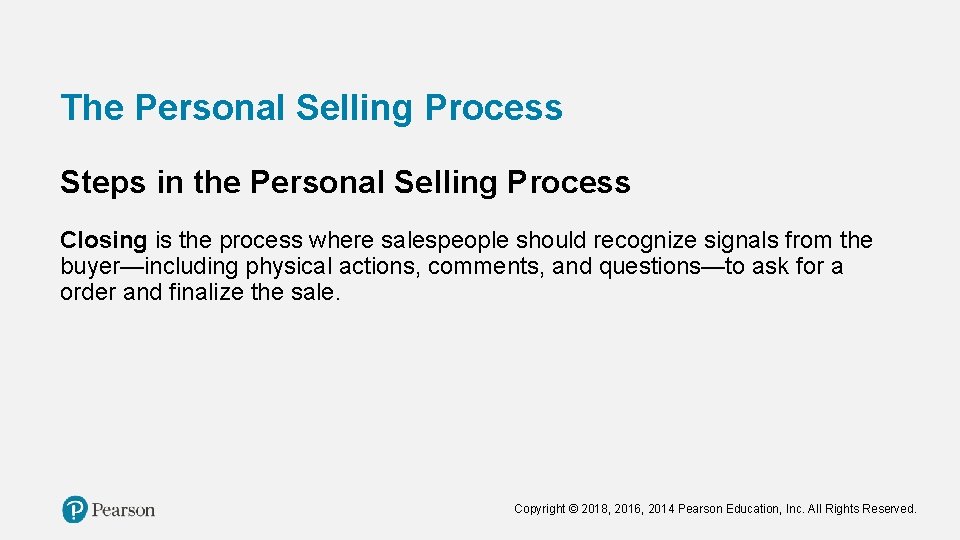 The Personal Selling Process

Steps in the Personal Selling Process

Closing is the process where salespeople should recognize signals from the buyer—including physical actions, comments, and questions—to ask for a order and finalize the sale.

Pearson

Copyright © 2018, 2016, 2014 Pearson Education, Inc. All Rights Reserved.